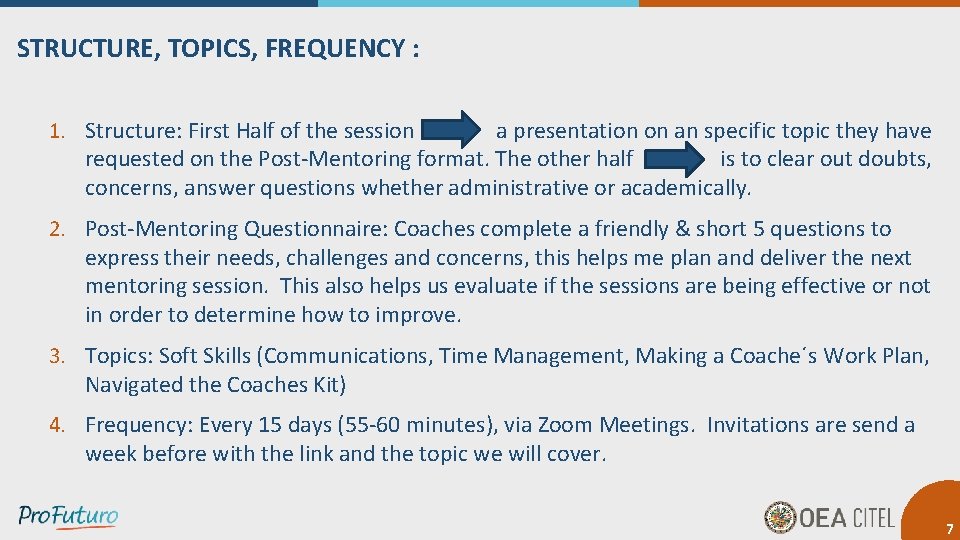 STRUCTURE, TOPICS, FREQUENCY :

1. Structure: First Half of the session a presentation on an specific topic they have requested on the Post-Mentoring format. The other half is to clear out doubts, concerns, answer questions whether administrative or academically.

2. Post-Mentoring Questionnaire: Coaches complete a friendly & short 5 questions to express their needs, challenges and concerns, this helps me plan and deliver the next mentoring session. This also helps us evaluate if the sessions are being effective or not in order to determine how to improve.

3. Topics: Soft Skills (Communications, Time Management, Making a Coache´s Work Plan, Navigated the Coaches Kit)

4. Frequency: Every 15 days (55-60 minutes), via Zoom Meetings. Invitations are send a week before with the link and the topic we will cover.

ProFuturo

OEA CITEL

7